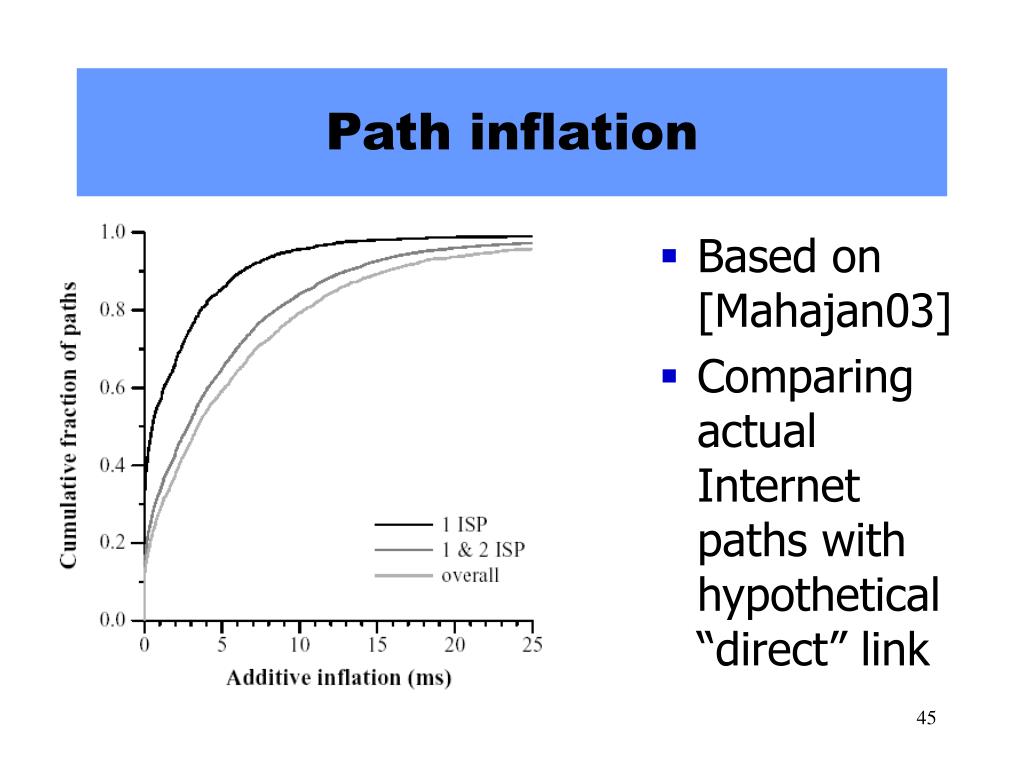 Path inflation

Cumulative fraction of paths

1.0
0.8
0.6
0.4
0.2
0.0

1 ISP
1 & 2 ISP
overall

0
5
10
15
20
25

Additive inflation (ms)

Based on [Mahajan03]

Comparing actual Internet paths with hypothetical “direct” link

45